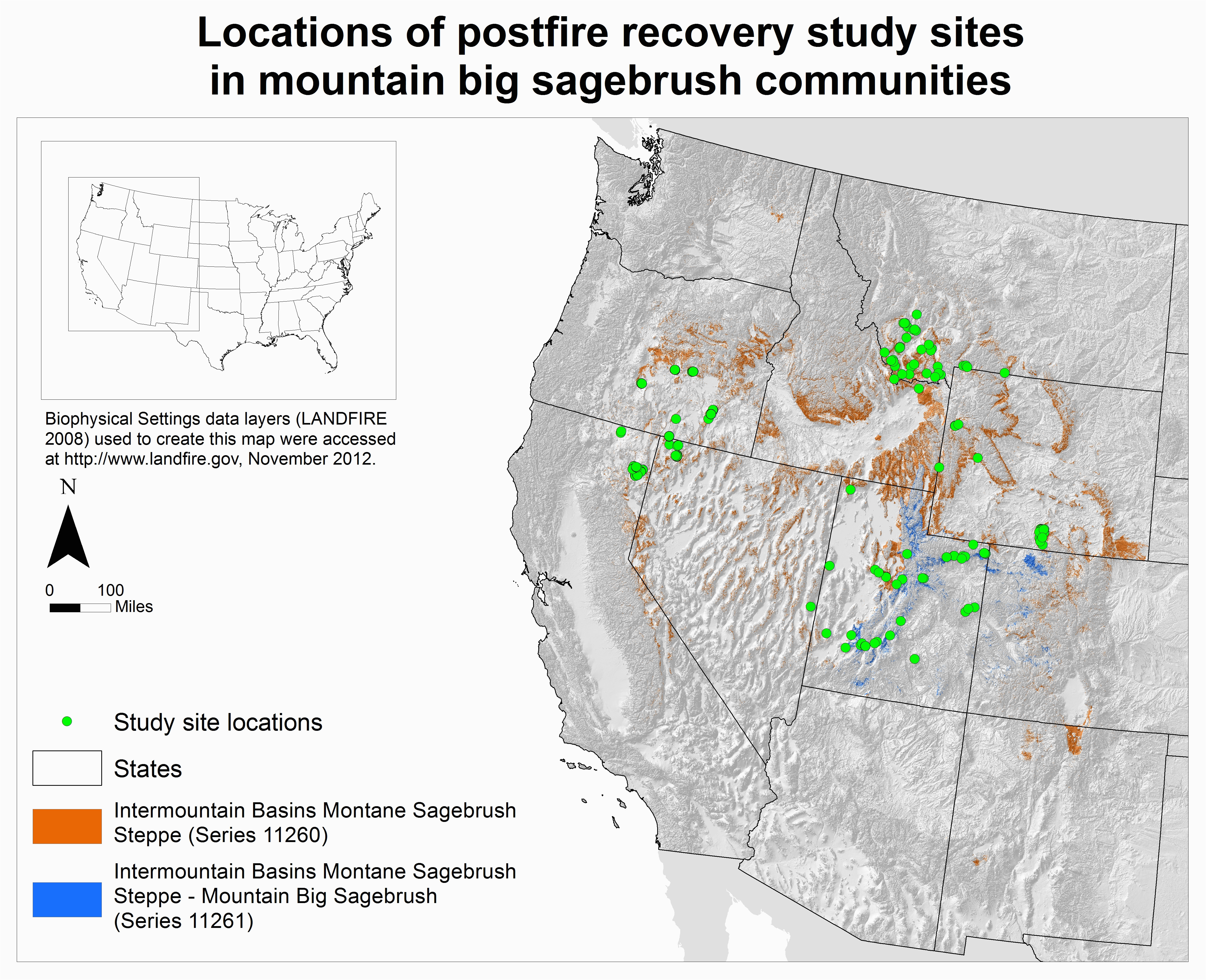 Locations of postfire recovery study sites in mountain big sagebrush communities

Biophysical Settings data layers (LANDFIRE 2008) used to create this map were accessed at http://www.landfire.gov, November 2012.

N

0 100
Miles

Study site locations

States

Intermountain Basins Montane Sagebrush Steppe (Series 11260)

Intermountain Basins Montane Sagebrush Steppe - Mountain Big Sagebrush (Series 11261)